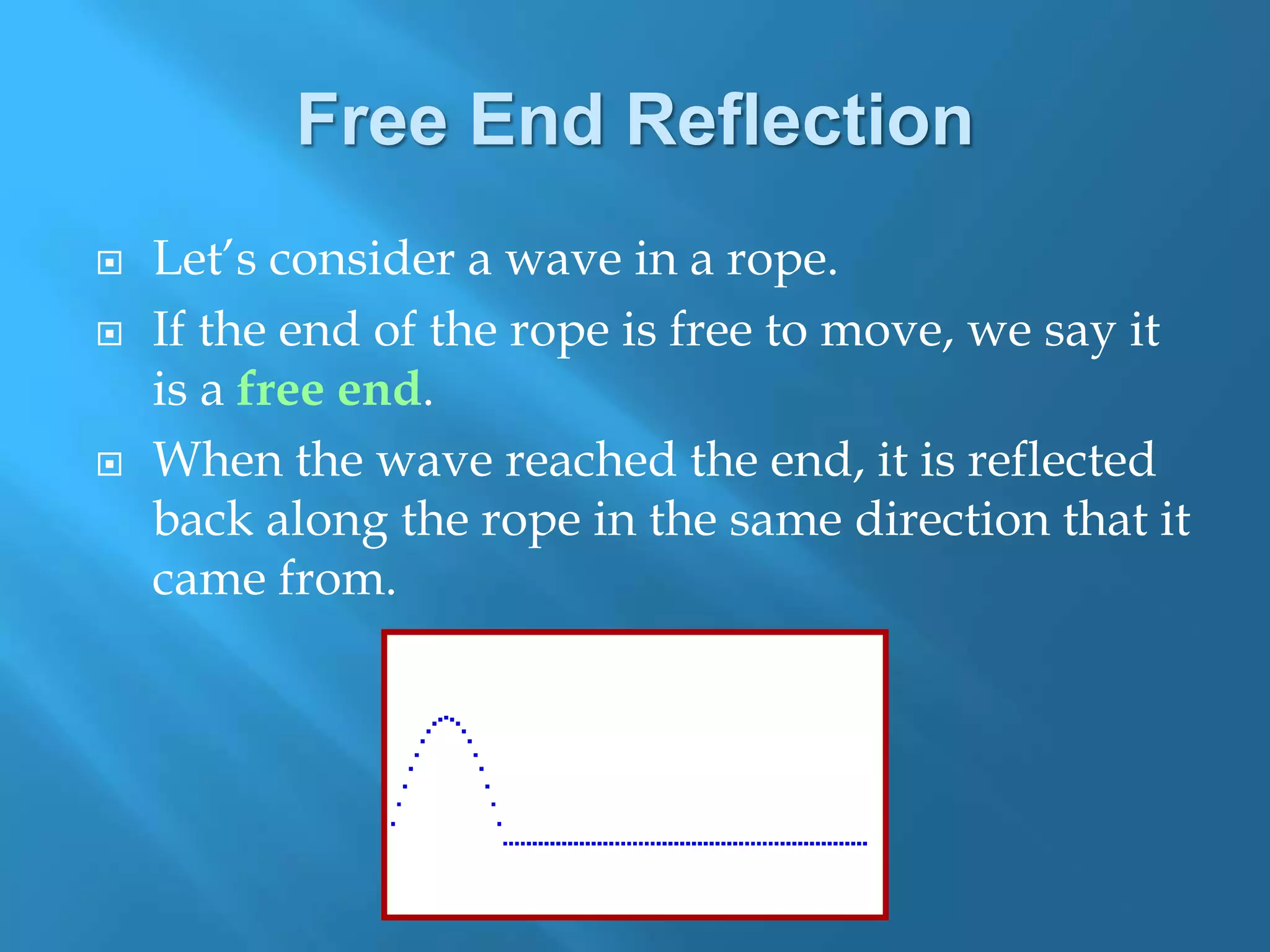 Free End Reflection

Let's consider a wave in a rope.

If the end of the rope is free to move, we say it is a free end.

When the wave reached the end, it is reflected back along the rope in the same direction that it came from.